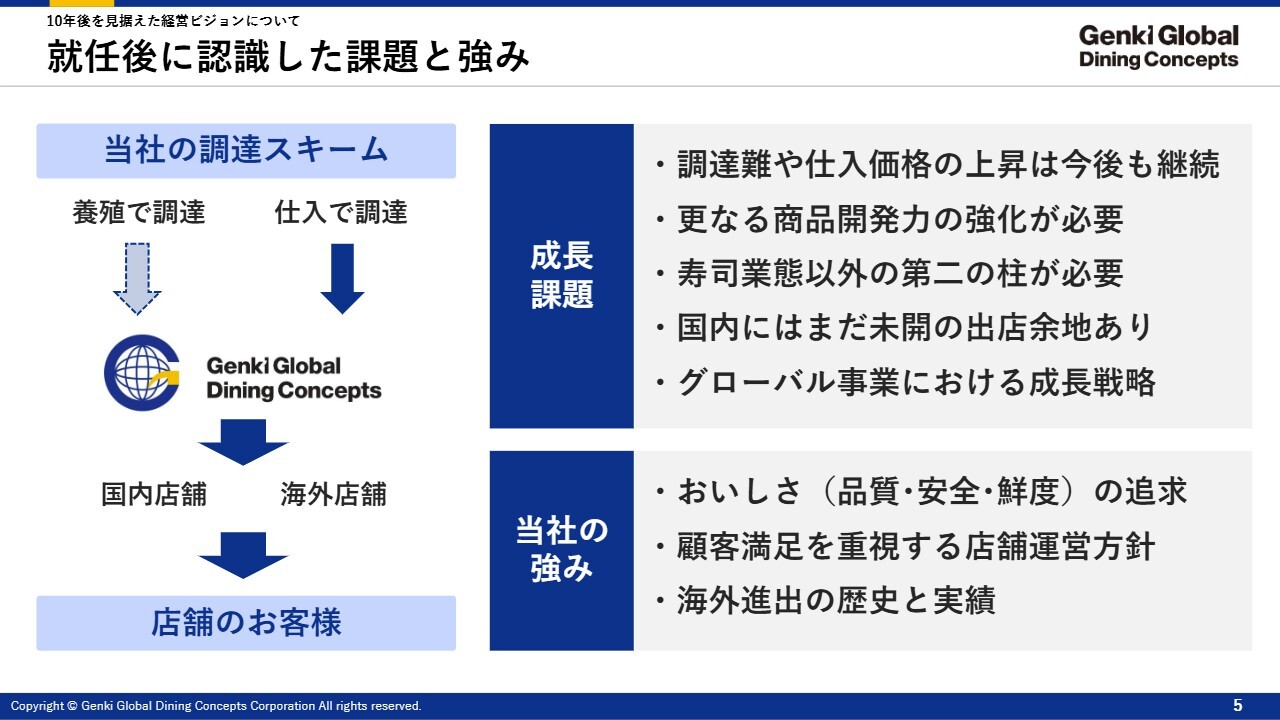 10年後を見据えた経営ビジョンについて

就任後に認識した課題と強み

Genki Global Dining Concepts

当社の調達スキーム

養殖で調達　仕入で調達

Genki Global Dining Concepts

国内店舗　海外店舗

店舗のお客様

成長課題

・調達難や仕入価格の上昇は今後も継続
・更なる商品開発力の強化が必要
・寿司業態以外の第二の柱が必要
・国内にはまだ未開の出店余地あり
・グローバル事業における成長戦略

当社の強み

・おいしさ（品質･安全･鮮度）の追求
・顧客満足を重視する店舗運営方針
・海外進出の歴史と実績

Copyright © Genki Global Dining Concepts Corporation All rights reserved.

5